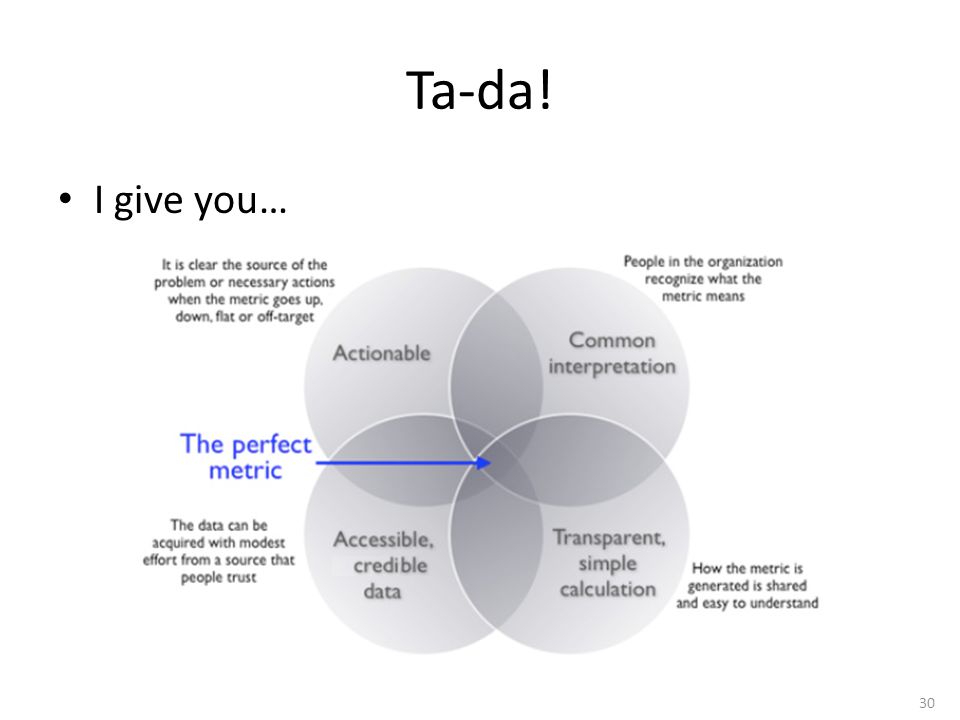 Ta-da!

• I give you…

It is clear the source of the problem or necessary actions when the metric goes up, down, flat or off-target

People in the organization recognize what the metric means

Actionable

Common interpretation

The perfect metric

The data can be acquired with modest effort from a source that people trust

Accessible, credible data

Transparent, simple calculation

How the metric is generated is shared and easy to understand

30